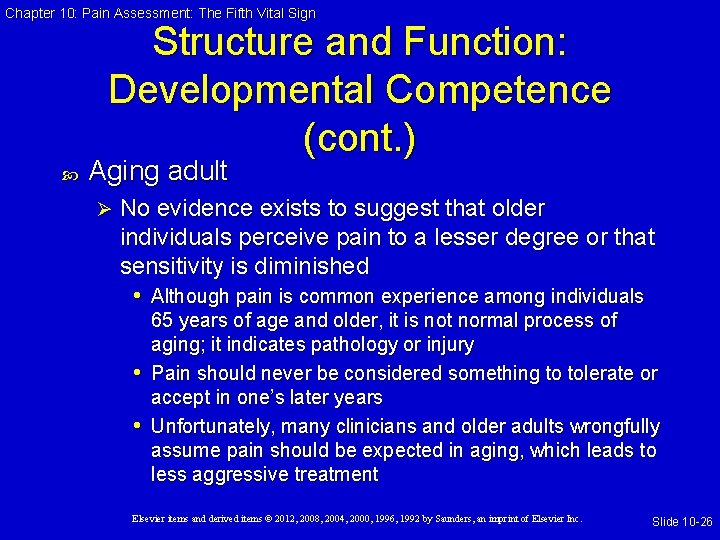 Chapter 10: Pain Assessment: The Fifth Vital Sign

Structure and Function: Developmental Competence (cont.)

Aging adult

No evidence exists to suggest that older individuals perceive pain to a lesser degree or that sensitivity is diminished

• Although pain is common experience among individuals 65 years of age and older, it is not normal process of aging; it indicates pathology or injury

• Pain should never be considered something to tolerate or accept in one's later years

• Unfortunately, many clinicians and older adults wrongfully assume pain should be expected in aging, which leads to less aggressive treatment

Elsevier items and derived items © 2012, 2008, 2004, 2000, 1996, 1992 by Saunders, an imprint of Elsevier Inc.

Slide 10-26